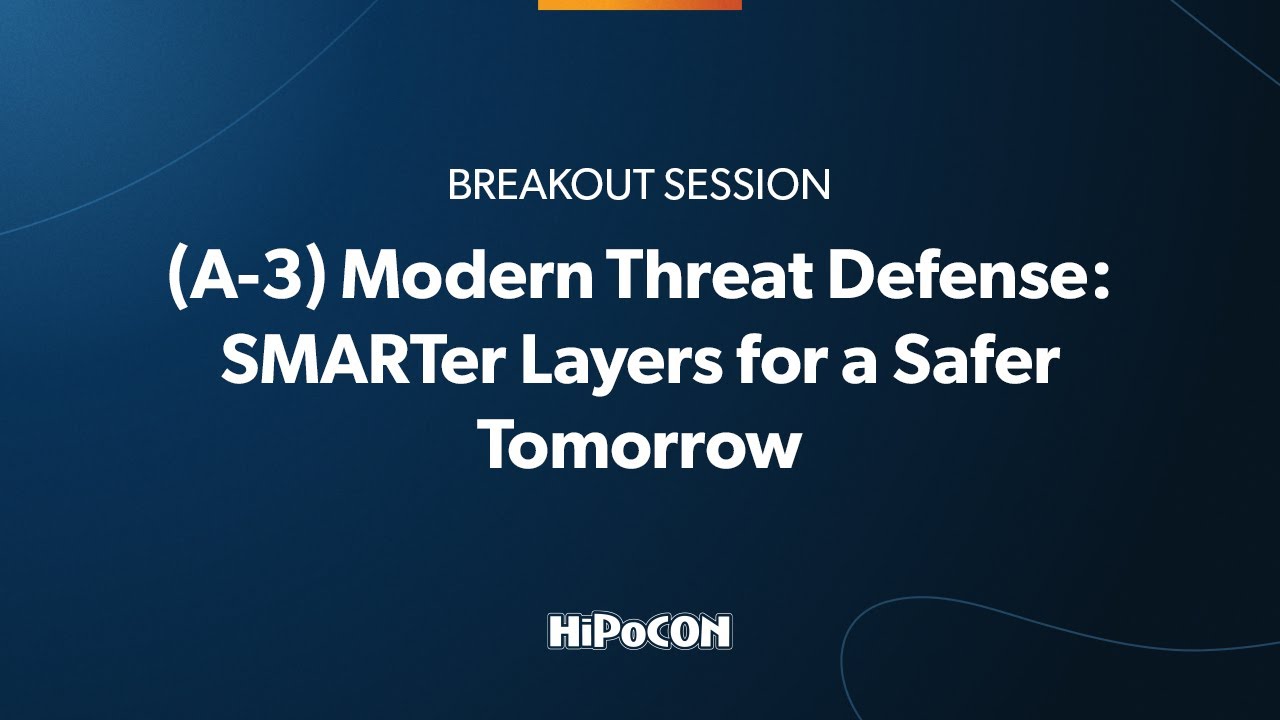 BREAKOUT SESSION

(A-3) Modern Threat Defense: SMARTer Layers for a Safer Tomorrow

HiPoCON